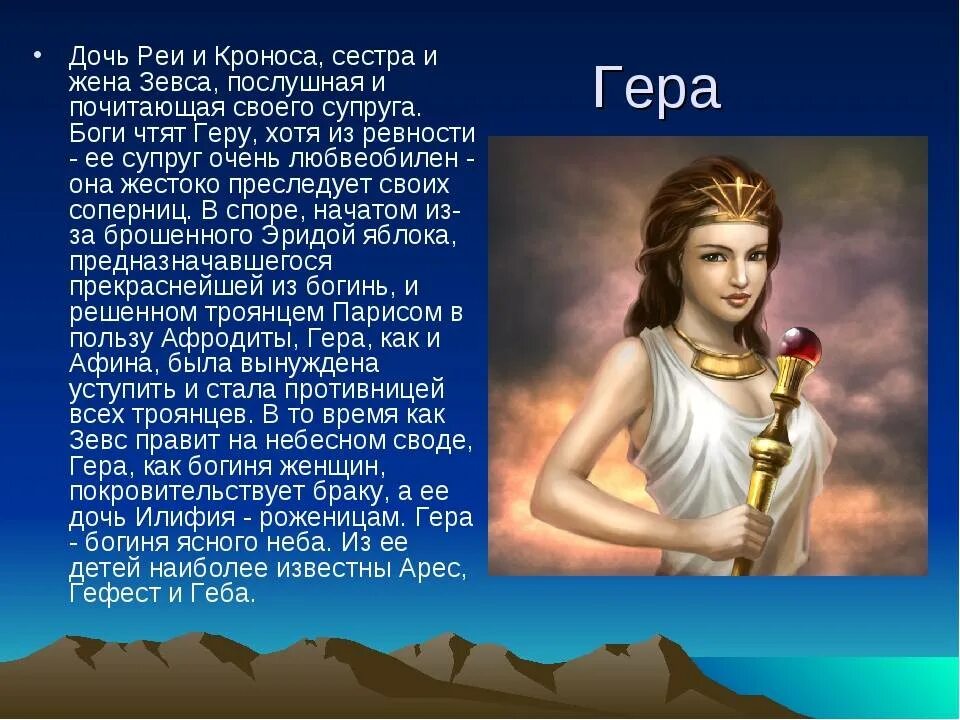 Гера

• Дочь Реи и Кроноса, сестра и жена Зевса, послушная и почитающая своего супруга. Боги чтят Геру, хотя из ревности - ее супруг очень любвеобилен - она жестоко преследует своих соперниц. В споре, начатом из-за брошенного Эридой яблока, предназначавшегося прекраснейшей из богинь, и решенном троянцем Парисом в пользу Афродиты, Гера, как и Афина, была вынуждена уступить и стала противницей всех троянцев. В то время как Зевс правит на небесном своде, Гера, как богиня женщин, покровительствует браку, а ее дочь Илифия - роженицам. Гера - богиня ясного неба. Из ее детей наиболее известны Арес, Гефест и Геба.